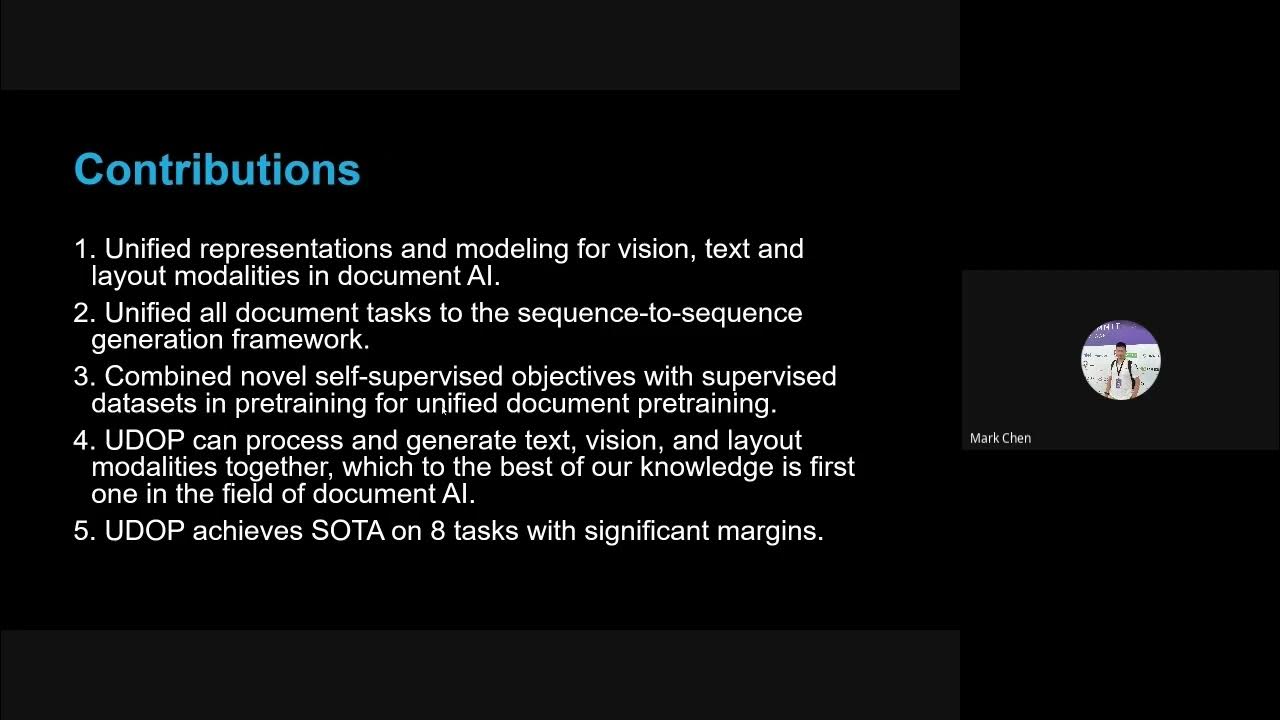 Contributions

1. Unified representations and modeling for vision, text and layout modalities in document AI.

2. Unified all document tasks to the sequence-to-sequence generation framework.

3. Combined novel self-supervised objectives with supervised datasets in pretraining for unified document pretraining.

4. UDOP can process and generate text, vision, and layout modalities together, which to the best of our knowledge is first one in the field of document AI.

5. UDOP achieves SOTA on 8 tasks with significant margins.

Mark Chen